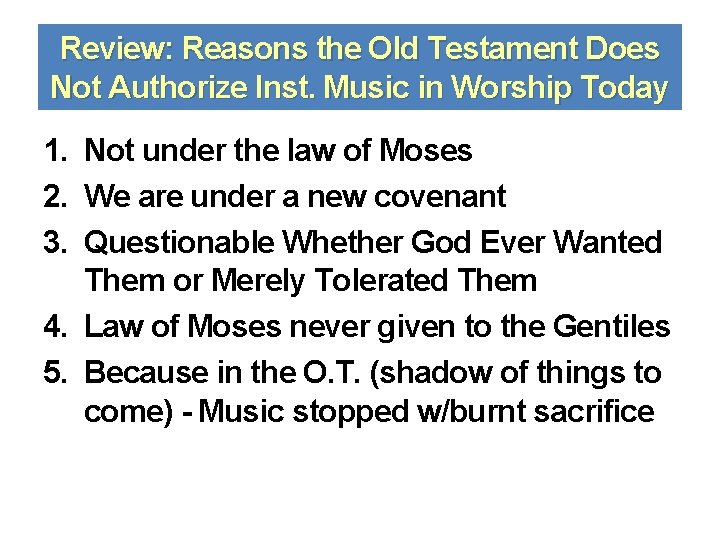 Review: Reasons the Old Testament Does Not Authorize Inst. Music in Worship Today

1. Not under the law of Moses
2. We are under a new covenant
3. Questionable Whether God Ever Wanted Them or Merely Tolerated Them
4. Law of Moses never given to the Gentiles
5. Because in the O.T. (shadow of things to come) - Music stopped w/burnt sacrifice